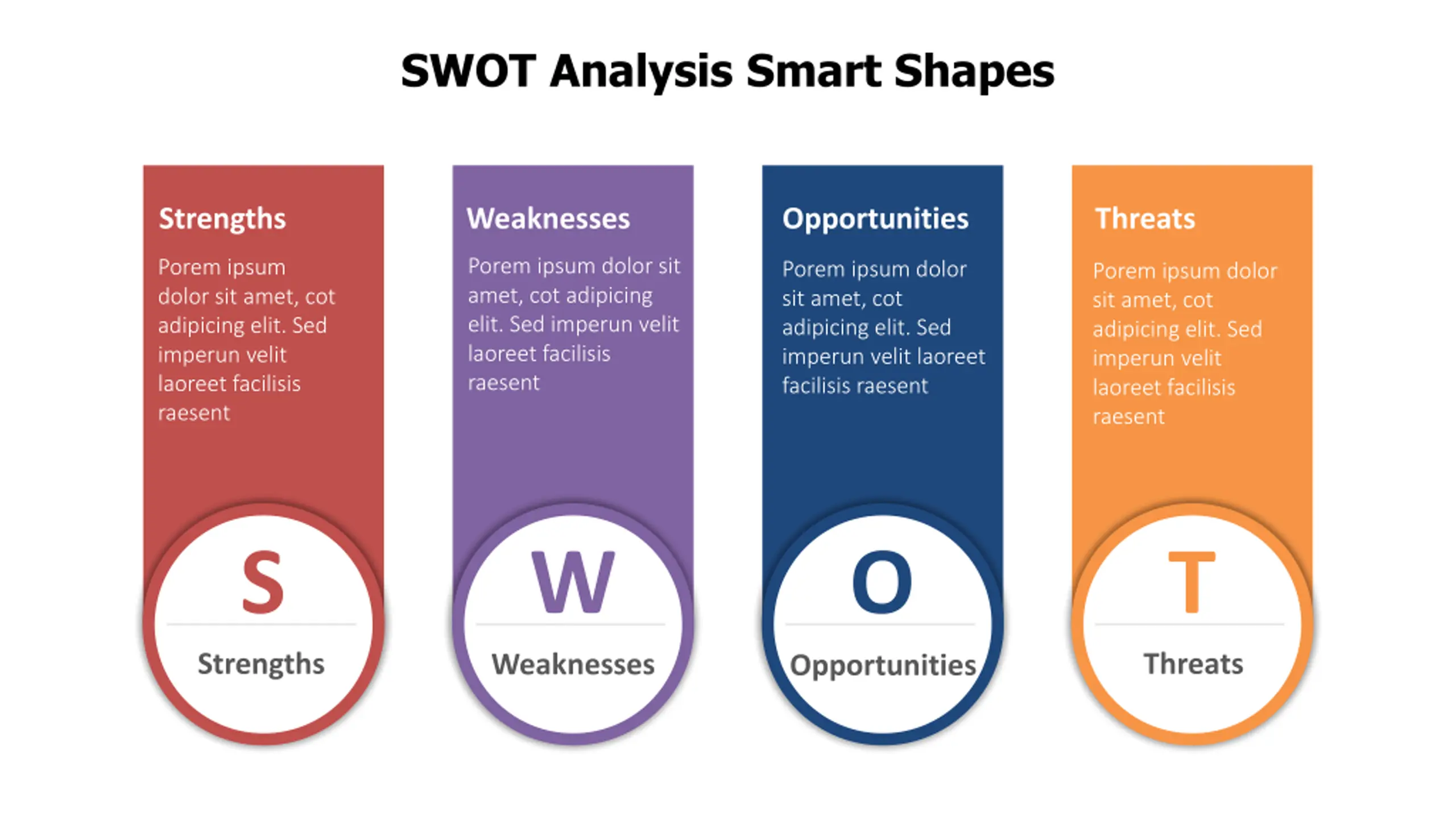 SWOT Analysis Smart Shapes

Strengths

Porem ipsum dolor sit amet, cot adipicing elit. Sed imperun velit laoreet facilisis raesent

S

Strengths

Weaknesses

Porem ipsum dolor sit amet, cot adipicing elit. Sed imperun velit laoreet facilisis raesent

W

Weaknesses

Opportunities

Porem ipsum dolor sit amet, cot adipicing elit. Sed imperun velit laoreet facilisis raesent

O

Opportunities

Threats

Porem ipsum dolor sit amet, cot adipicing elit. Sed imperun velit laoreet facilisis raesent

T

Threats